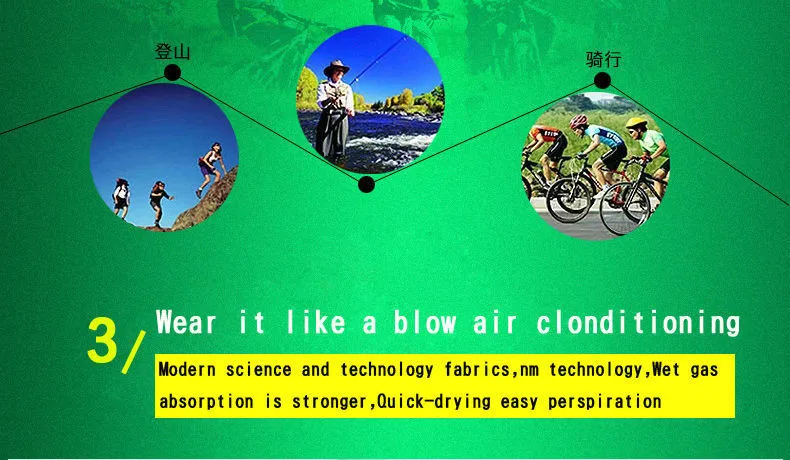 登山

骑行

3/ Wear it like a blow air clonditioning

Modern science and technology fabrics,nm technology,Wet gas absorption is stronger,Quick-drying easy perspiration